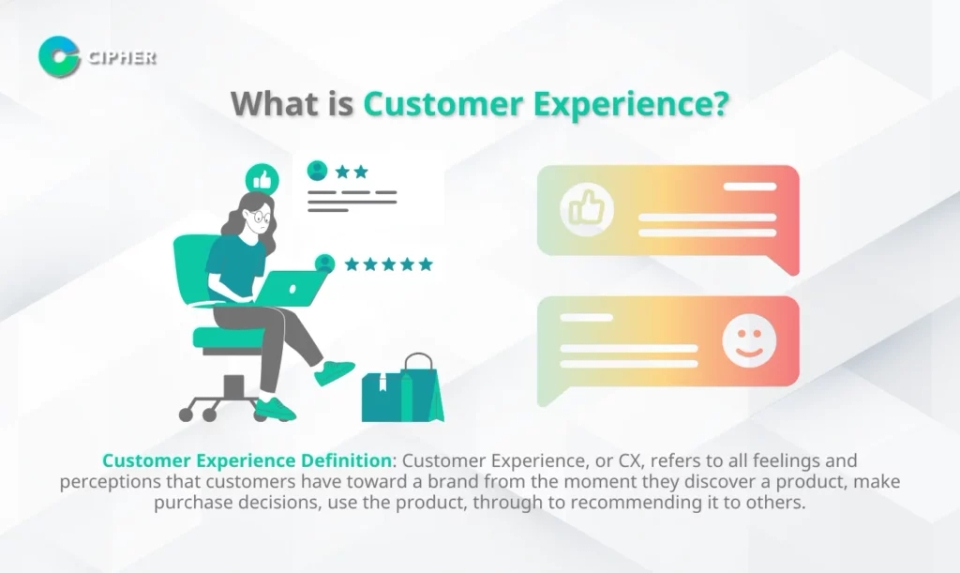 CIPHER

What is Customer Experience?

Customer Experience Definition: Customer Experience, or CX, refers to all feelings and perceptions that customers have toward a brand from the moment they discover a product, make purchase decisions, use the product, through to recommending it to others.